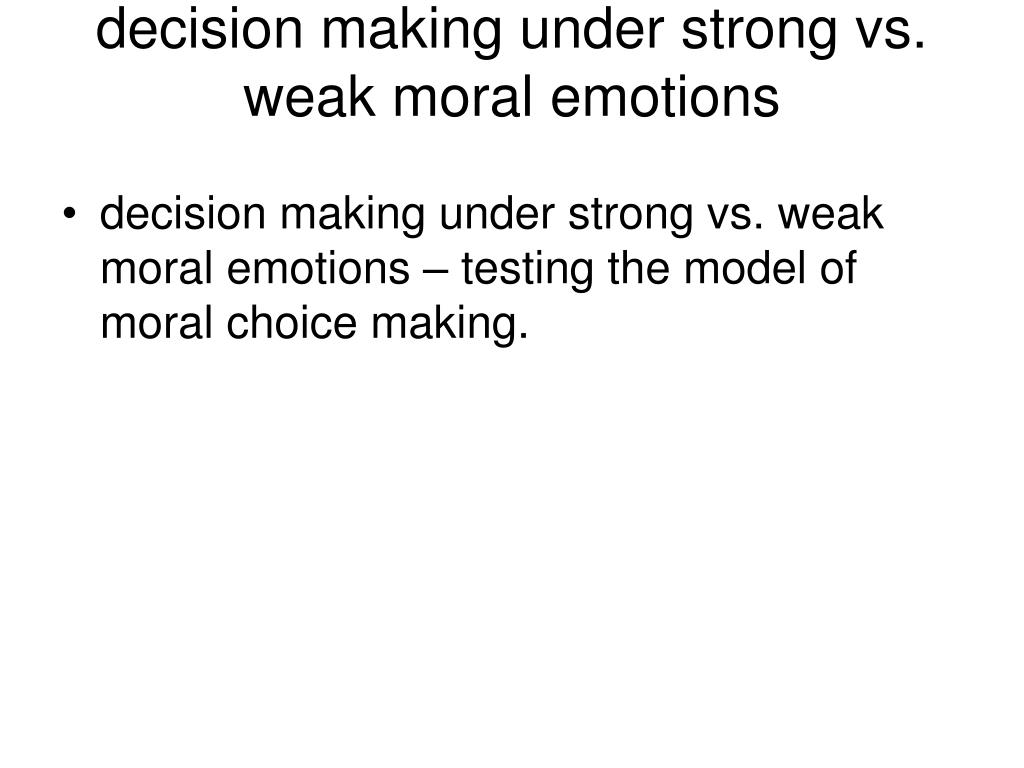 decision making under strong vs. weak moral emotions

• decision making under strong vs. weak moral emotions – testing the model of moral choice making.